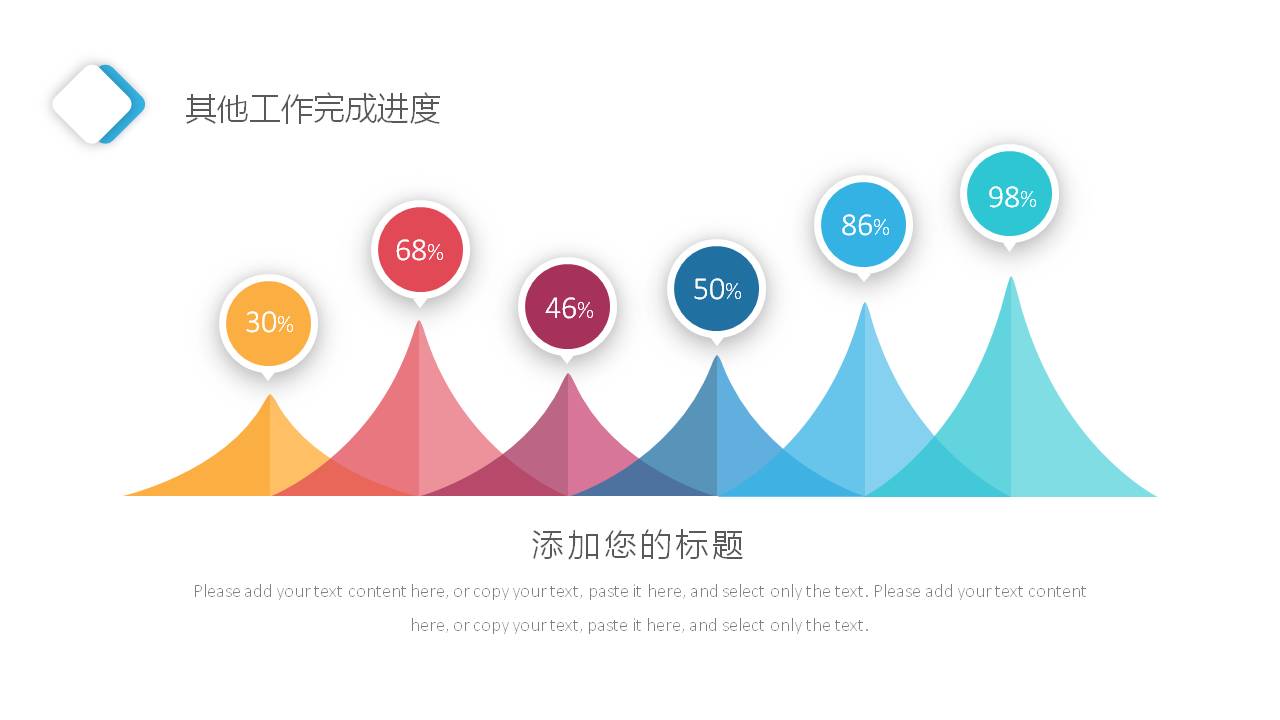 其他工作完成进度

30%

68%

46%

50%

86%

98%

添加您的标题

Please add your text content here, or copy your text, paste it here, and select only the text. Please add your text content here, or copy your text, paste it here, and select only the text.